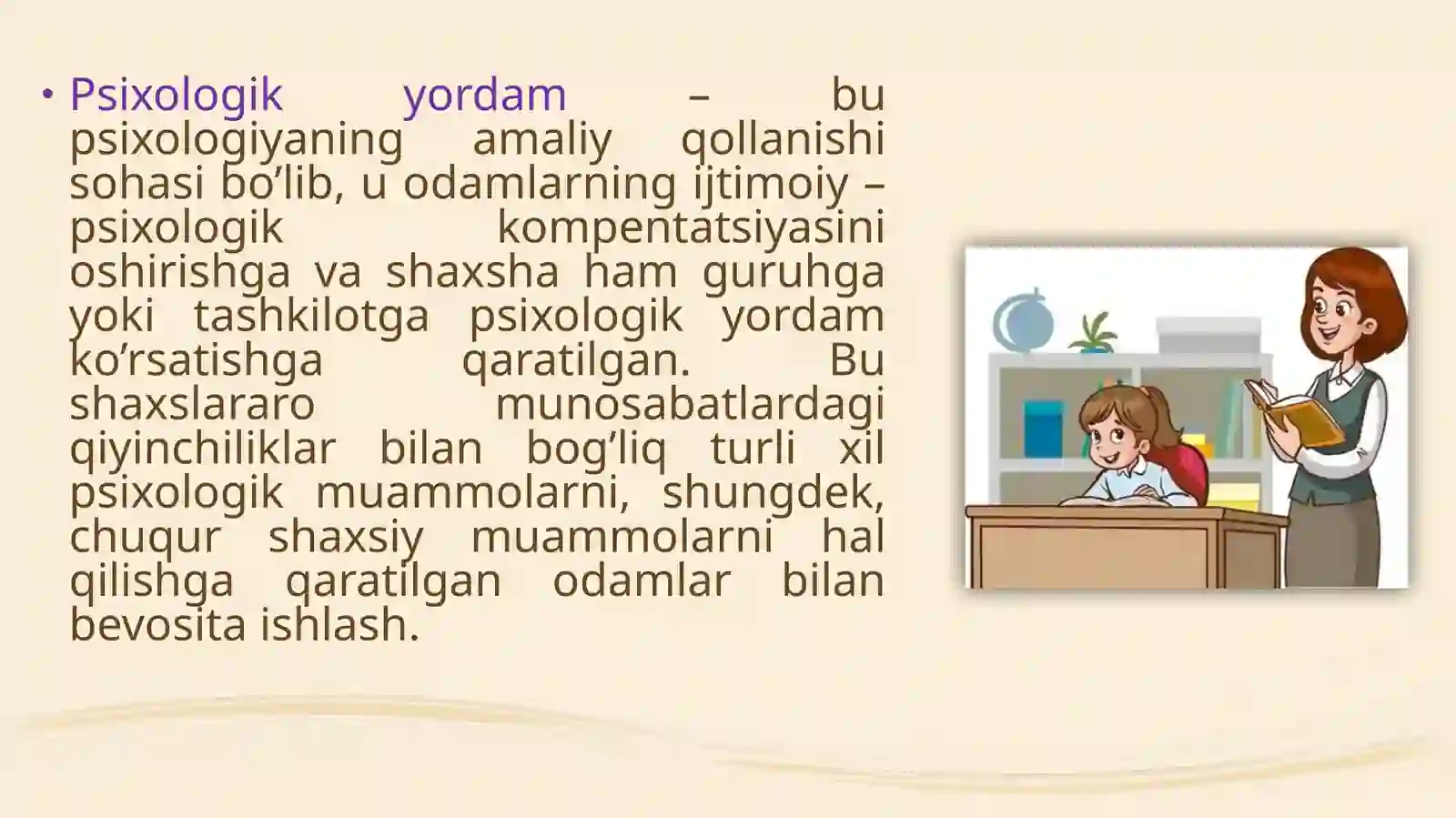 • Psixologik yordam – bu psixologiyaning amaliy qollanishi sohasi bo’lib, u odamlarning ijtimoiy – psixologik kompentatsiyasini oshirishga va shaxsha ham guruhga yoki tashkilotga psixologik yordam ko’rsatishga qaratilgan. Bu shaxslararo munosabatlardagi qiyinchiliklar bilan bog’liq turli xil psixologik muammolarni, shungdek, chuqur shaxsiy muammolarni hal qilishga qaratilgan odamlar bilan bevosita ishlash.